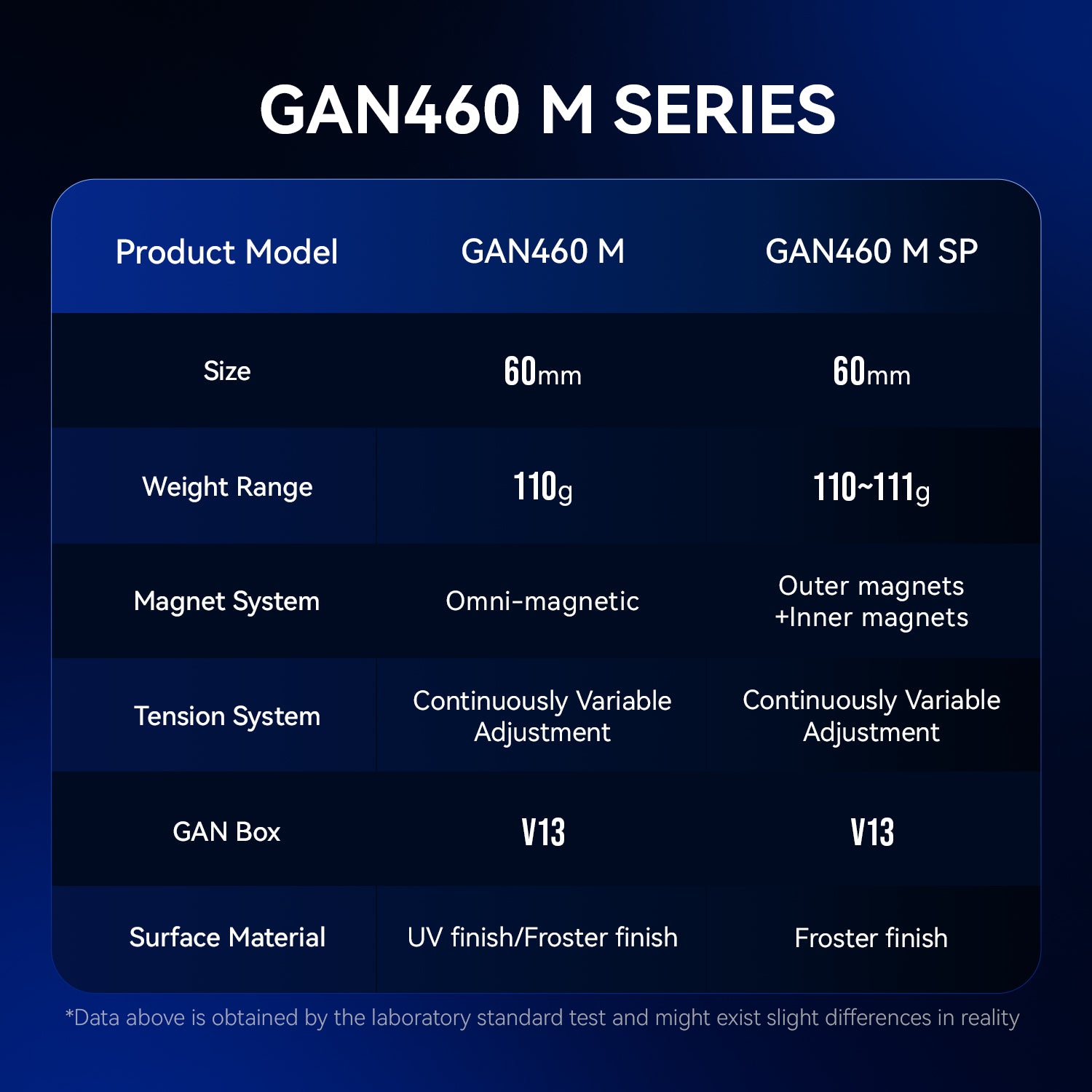 GAN460 M SERIES

| Product Model | GAN460 M | GAN460 M SP |
|---|---|---|
| Size | 60mm | 60mm |
| Weight Range | 110g | 110~111g |
| Magnet System | Omni-magnetic | Outer magnets +Inner magnets |
| Tension System | Continuously Variable Adjustment | Continuously Variable Adjustment |
| GAN Box | V13 | V13 |
| Surface Material | UV finish/Froster finish | Froster finish |

*Data above is obtained by the laboratory standard test and might exist slight differences in reality